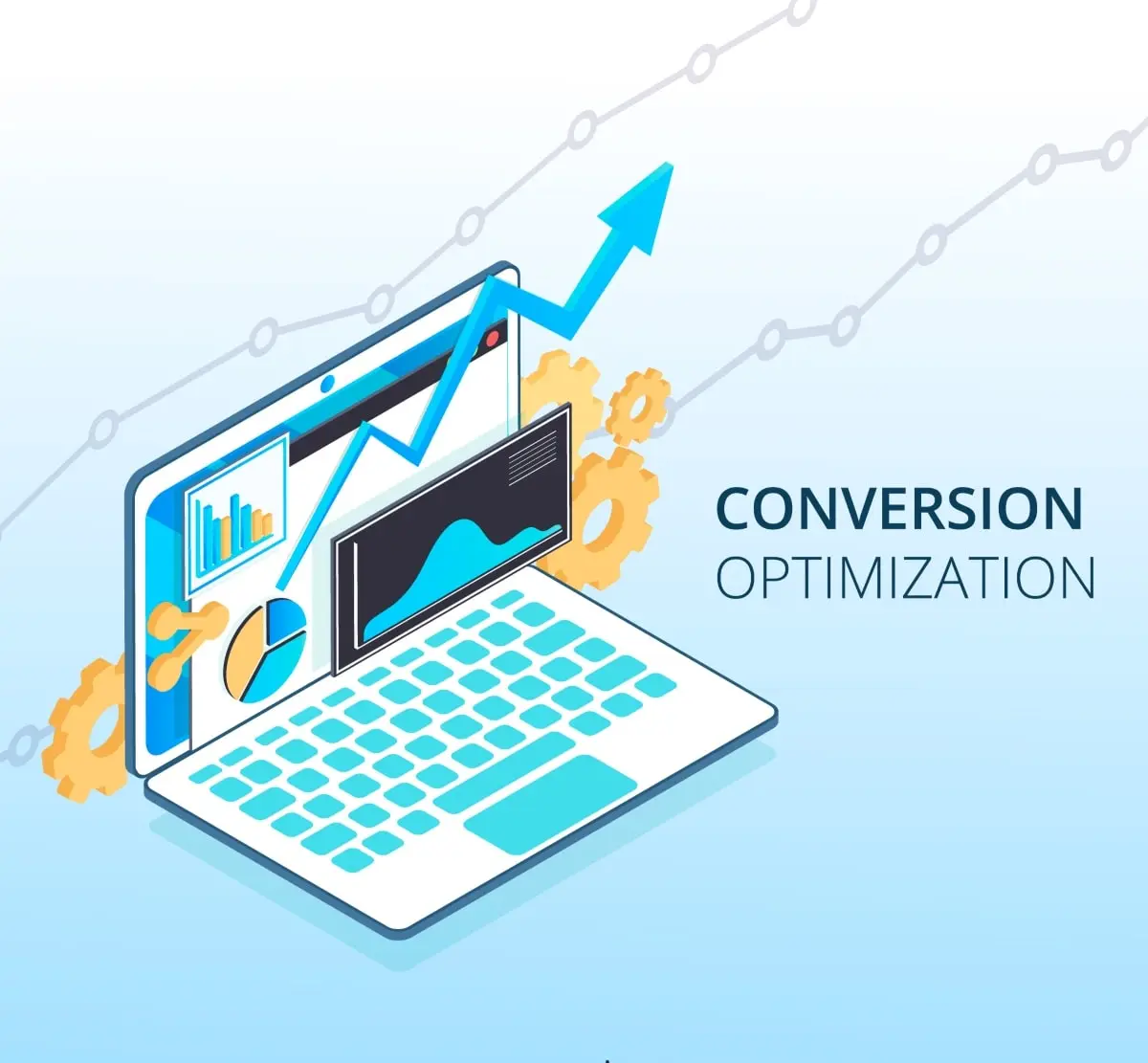 CONVERSION
OPTIMIZATION